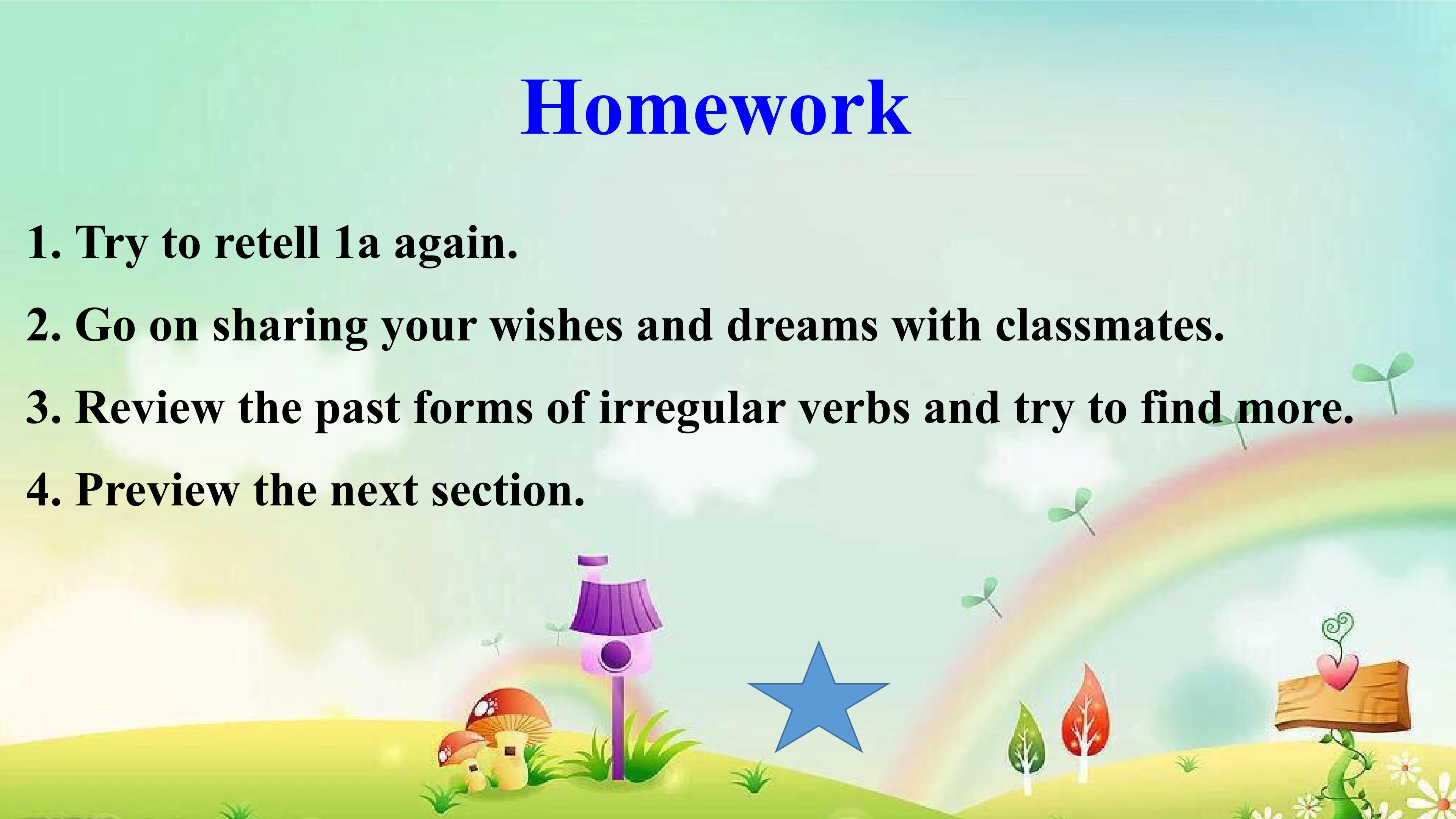 Homework

1. Try to retell 1a again.

2. Go on sharing your wishes and dreams with classmates.

3. Review the past forms of irregular verbs and try to find more.

4. Preview the next section.